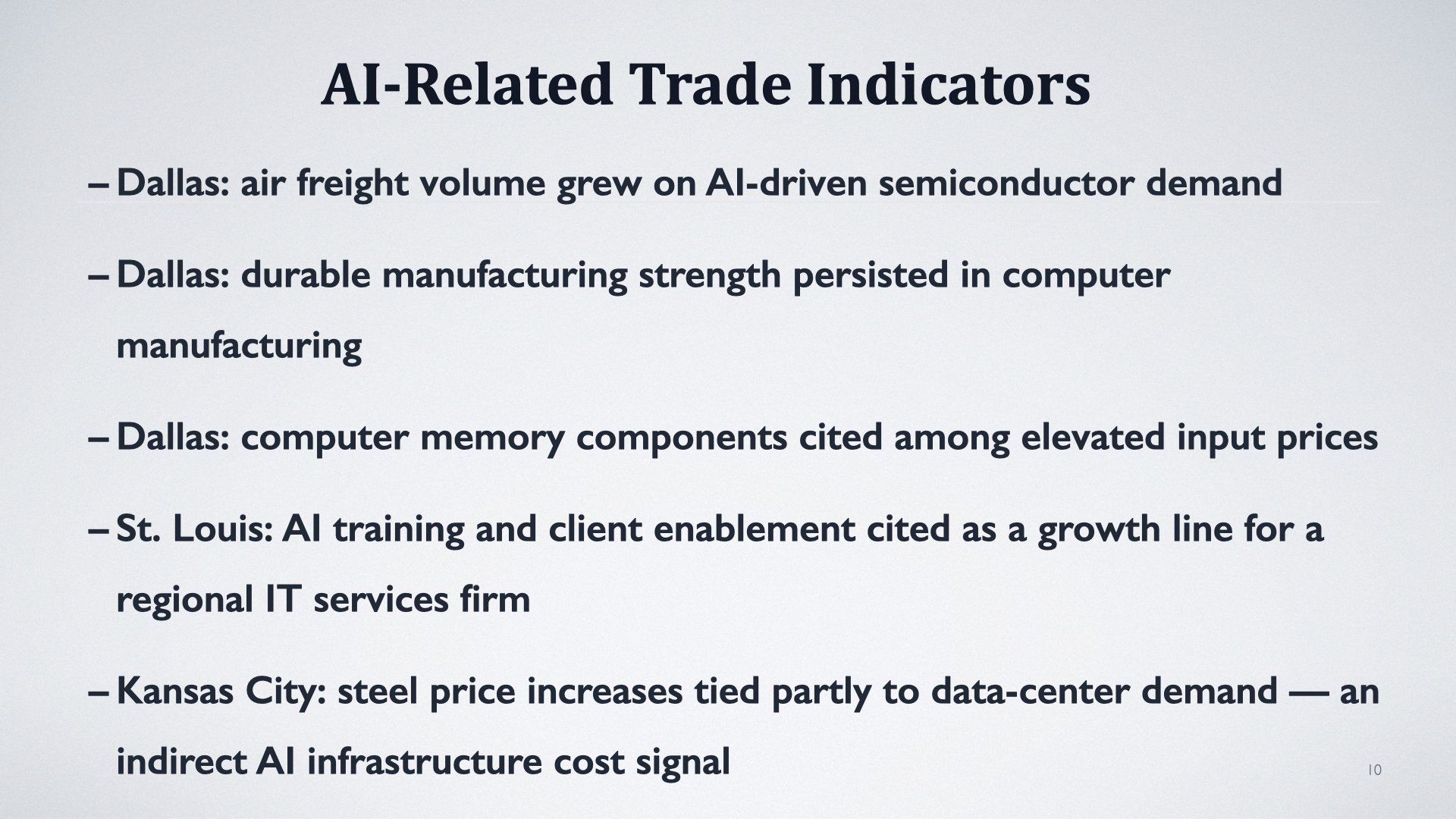 AI-Related Trade Indicators

– Dallas: air freight volume grew on AI-driven semiconductor demand

– Dallas: durable manufacturing strength persisted in computer manufacturing

– Dallas: computer memory components cited among elevated input prices

– St. Louis: AI training and client enablement cited as a growth line for a regional IT services firm

– Kansas City: steel price increases tied partly to data-center demand — an indirect AI infrastructure cost signal

10